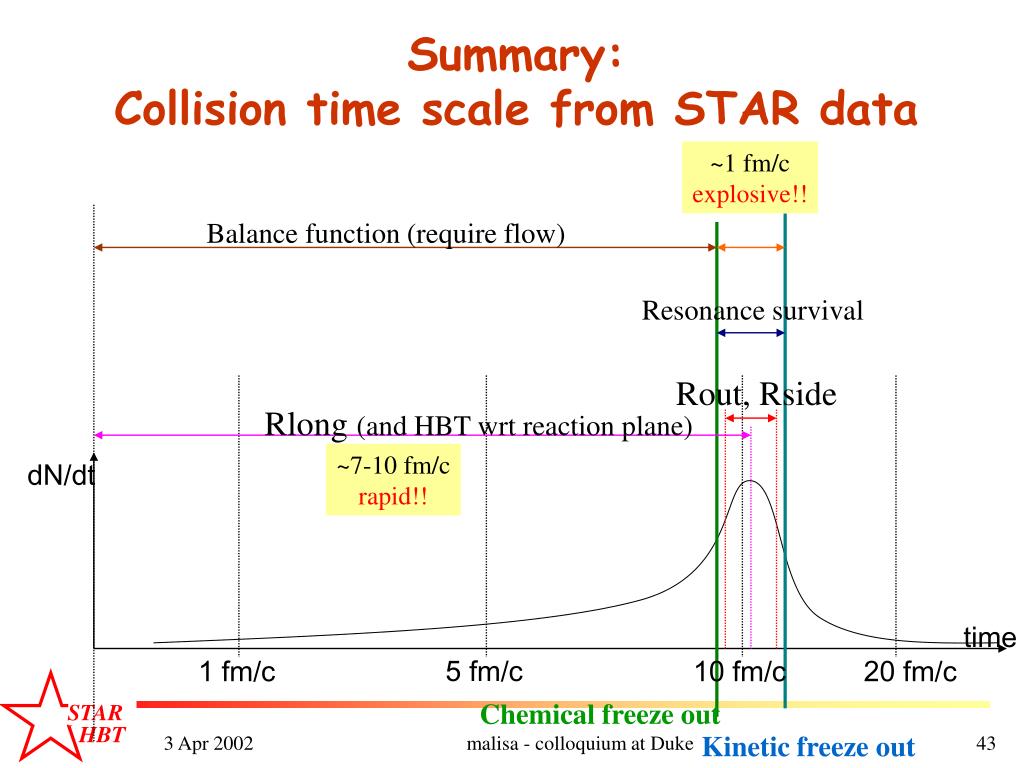 Summary:
Collision time scale from STAR data

~1 fm/c
explosive!!

Balance function (require flow)

Resonance survival

Rout, Rside

Rlong (and HBT wrt reaction plane)

~7-10 fm/c
rapid!!

dN/dt

time

1 fm/c

5 fm/c

10 fm/c

20 fm/c

Chemical freeze out

Kinetic freeze out

STAR
HBT

3 Apr 2002

malisa - colloquium at Duke

43